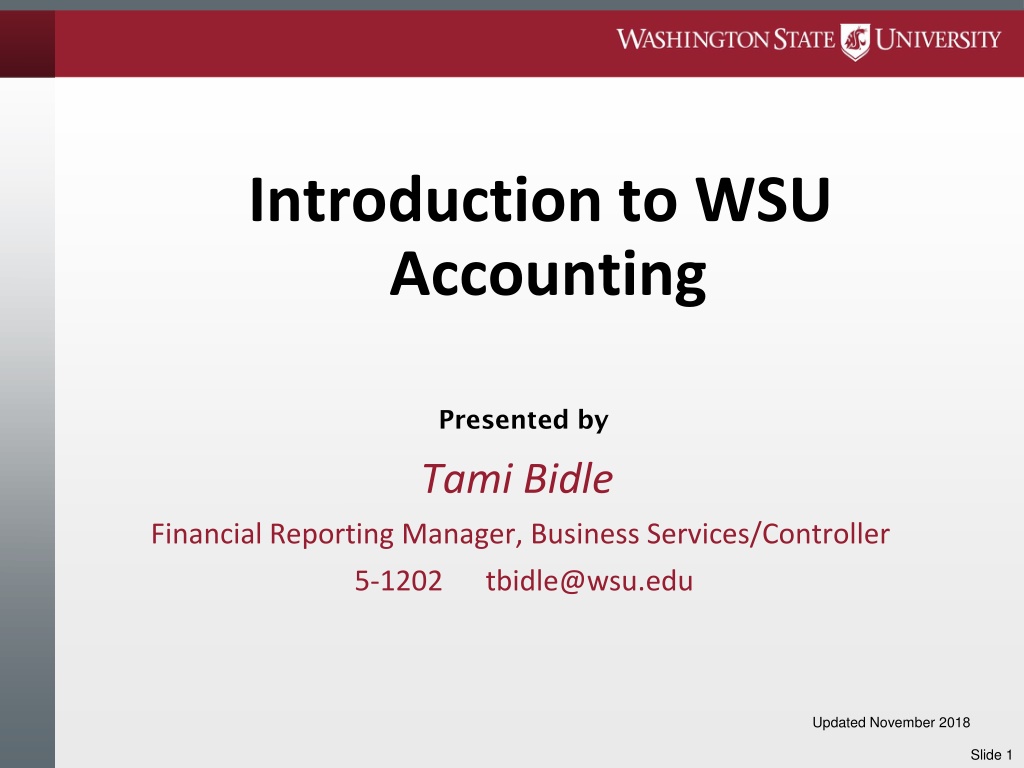 WASHINGTON STATE UNIVERSITY

Introduction to WSU Accounting

Presented by

Tami Bidle

Financial Reporting Manager, Business Services/Controller

5-1202 tbidle@wsu.edu

Updated November 2018

Slide 1